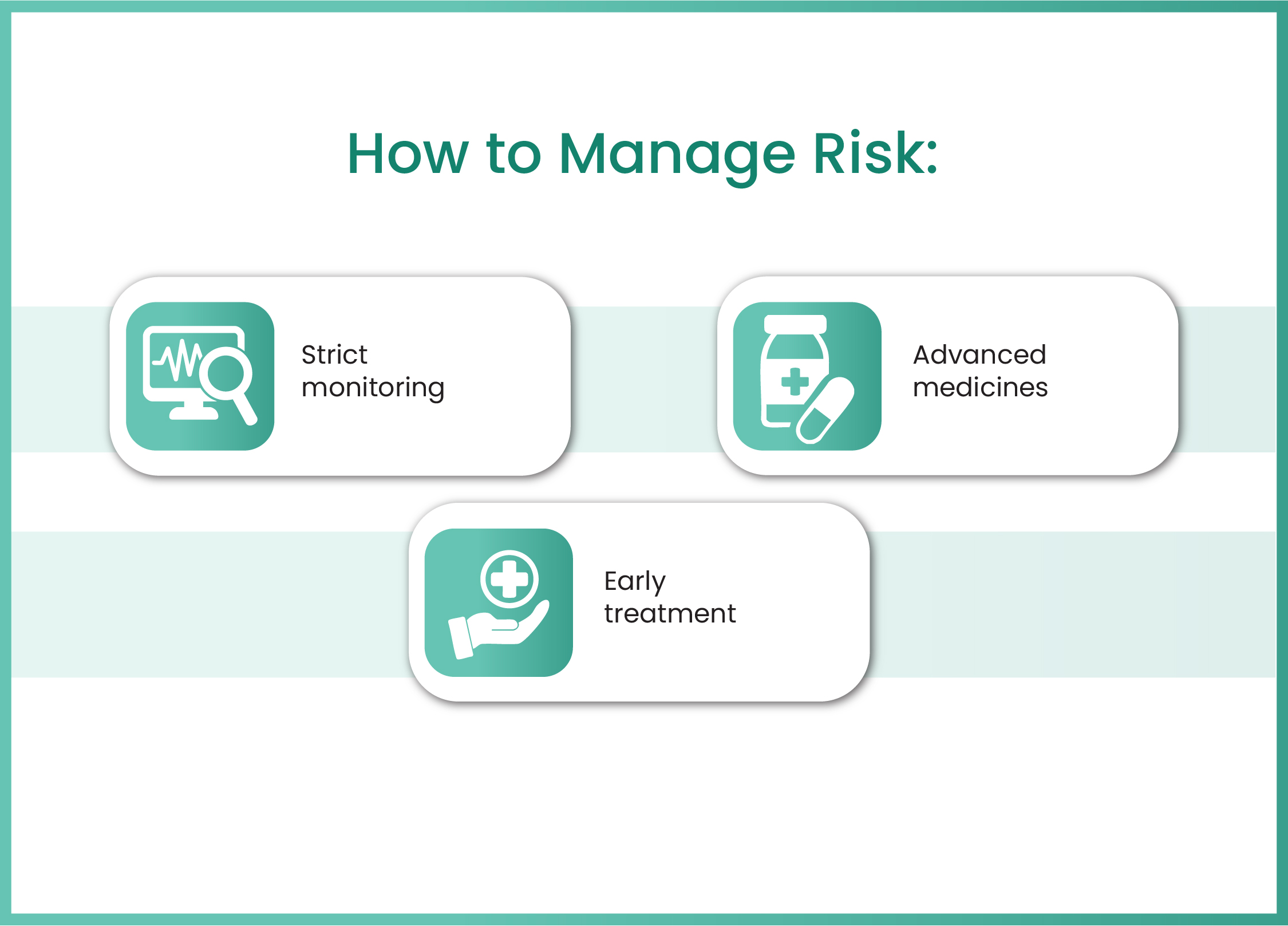 How to Manage Risk:

Strict monitoring

Advanced medicines

Early treatment